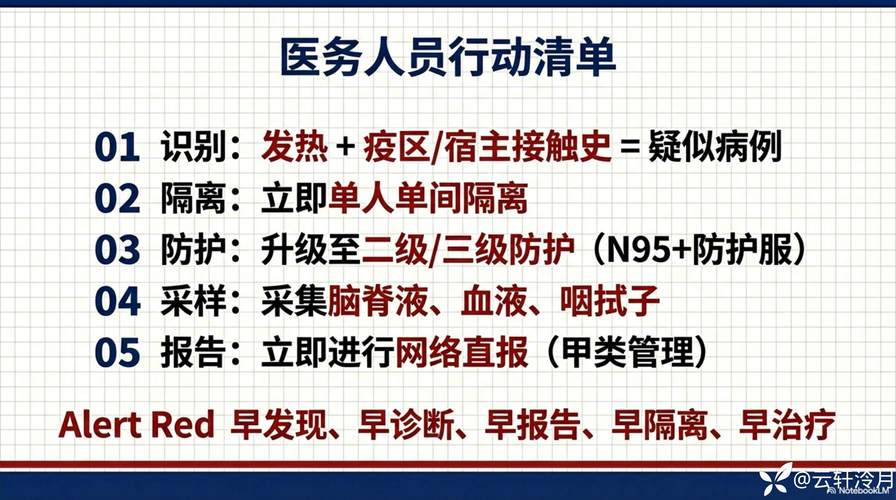 医务人员行动清单

01 识别：发热 + 疫区/宿主接触史 = 疑似病例

02 隔离：立即单人单间隔离

03 防护：升级至二级/三级防护（N95+防护服）

04 采样：采集脑脊液、血液、咽拭子

05 报告：立即进行网络直报（甲类管理）

Alert Red 早发现、早诊断、早报告、早隔离、早治疗

@云轩泠月
NotebookLM